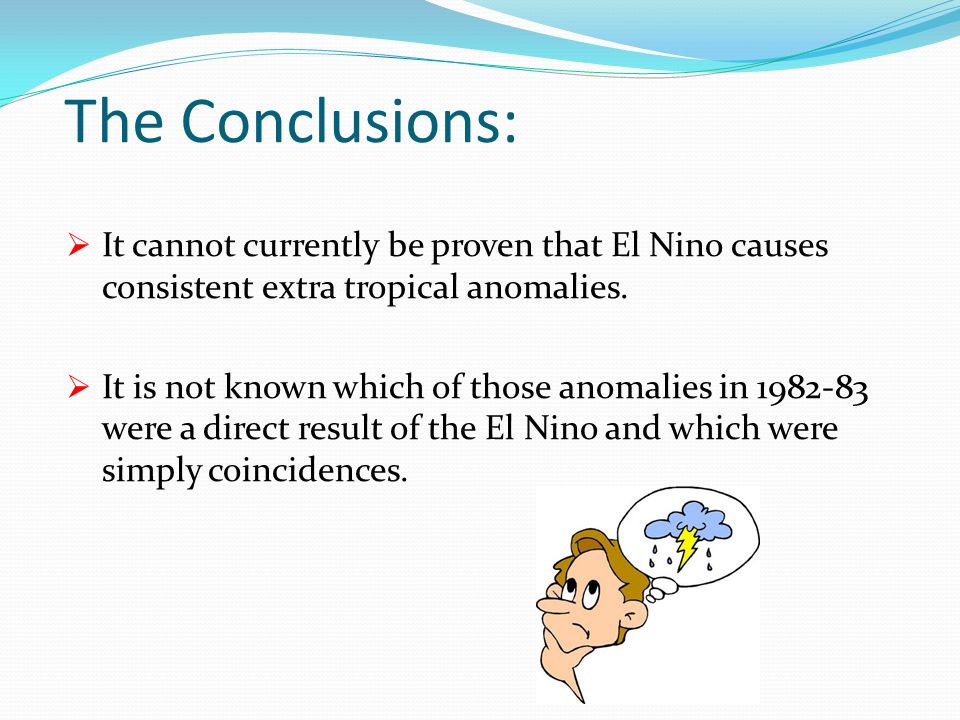 The Conclusions:

➢ It cannot currently be proven that El Nino causes consistent extra tropical anomalies.

➢ It is not known which of those anomalies in 1982-83 were a direct result of the El Nino and which were simply coincidences.